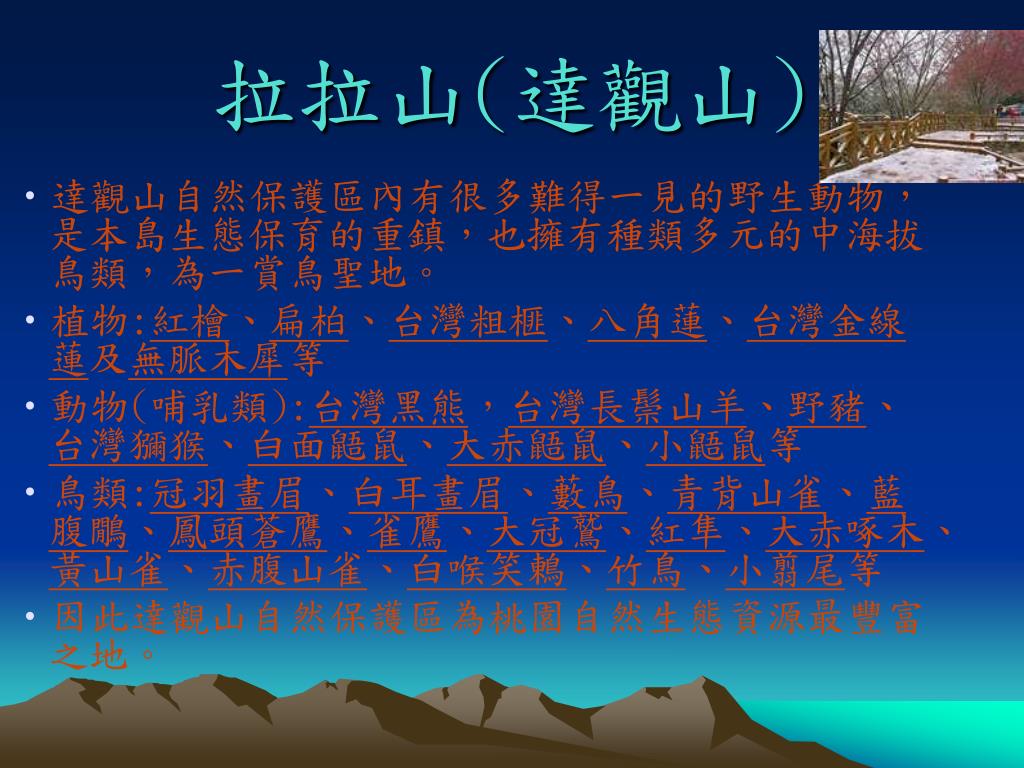 拉拉山(達觀山)

• 達觀山自然保護區內有很多難得一見的野生動物，是本島生態保育的重鎮，也擁有種類多元的中海拔鳥類，為一賞鳥聖地。

• 植物:紅檜、扁柏、台灣粗榧、八角蓮、台灣金線蓮及無脈木犀等

• 動物(哺乳類):台灣黑熊，台灣長鬃山羊、野豬、台灣獼猴、白面鼯鼠、大赤鼯鼠、小鼯鼠等

• 鳥類:冠羽畫眉、白耳畫眉、藪鳥、青背山雀、藍腹鷴、鳳頭蒼鷹、雀鷹、大冠鷲、紅隼、大赤啄木、黃山雀、赤腹山雀、白喉笑鶇、竹鳥、小翦尾等

• 因此達觀山自然保護區為桃園自然生態資源最豐富之地。